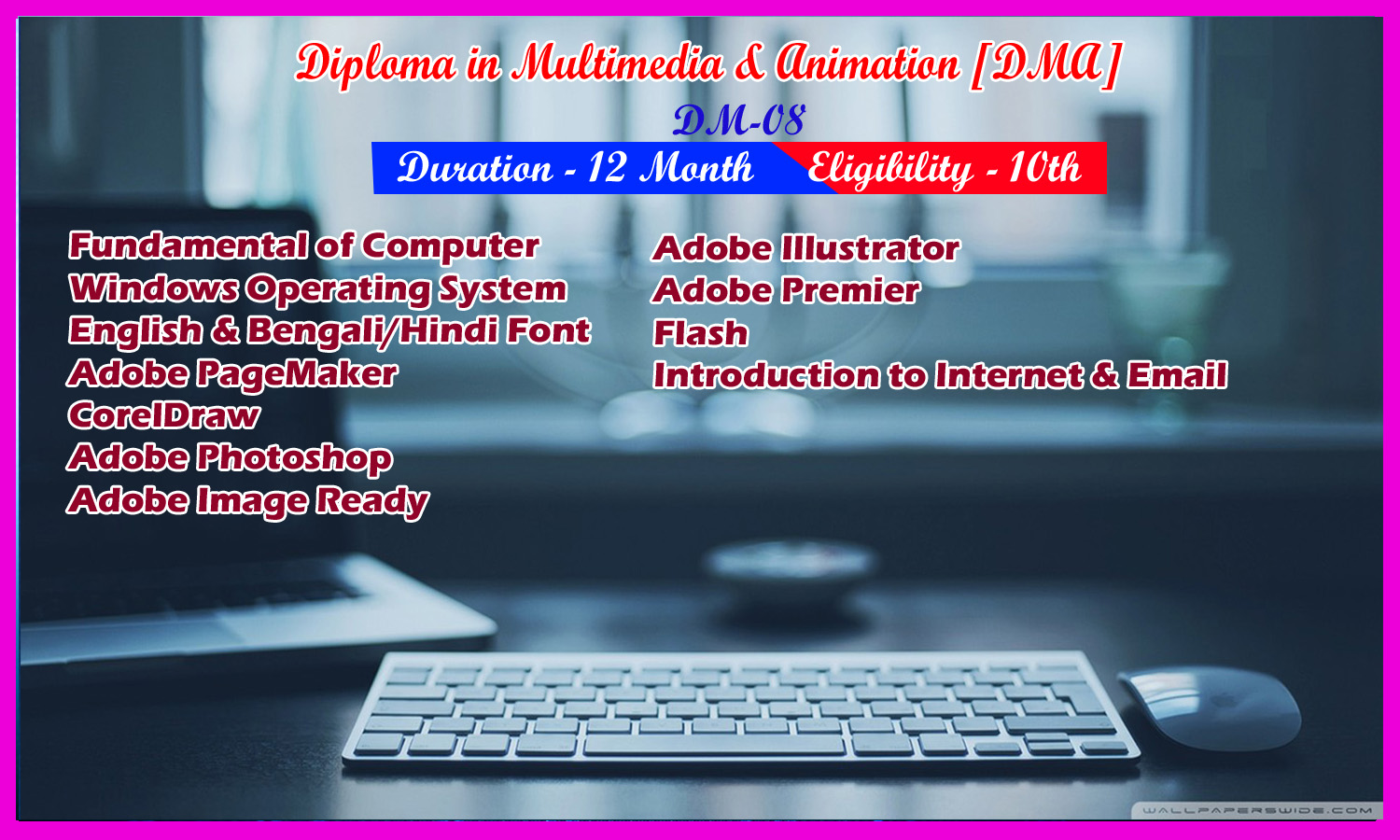 Diploma in Multimedia & Animation [DMA]

DM-08

Duration - 12 Month

Eligibility - 10th

Fundamental of Computer
Windows Operating System
English & Bengali/Hindi Font
Adobe PageMaker
CorelDraw
Adobe Photoshop
Adobe Image Ready

Adobe Illustrator
Adobe Premier
Flash
Introduction to Internet & Email

WALLPAPERSWIDE.COM